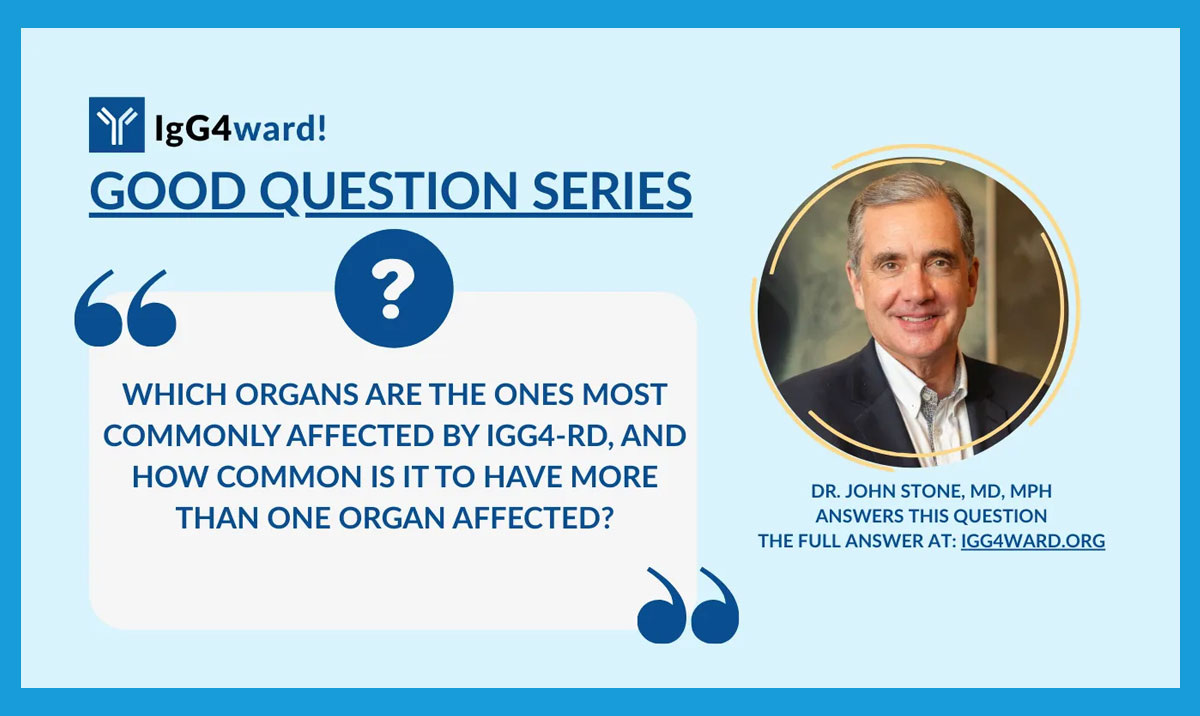 IgG4ward!

GOOD QUESTION SERIES

?

WHICH ORGANS ARE THE ONES MOST COMMONLY AFFECTED BY IGG4-RD, AND HOW COMMON IS IT TO HAVE MORE THAN ONE ORGAN AFFECTED?

DR. JOHN STONE, MD, MPH
ANSWERS THIS QUESTION
THE FULL ANSWER AT: IGG4WARD.ORG